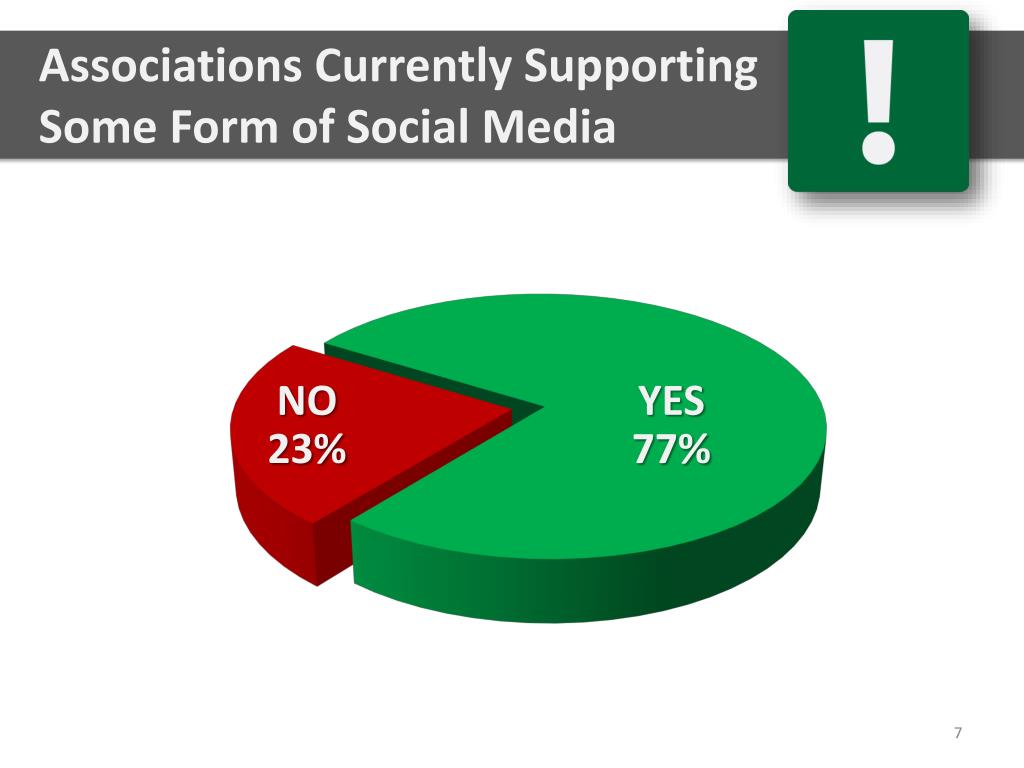 Associations Currently Supporting Some Form of Social Media

!

NO
23%

YES
77%

7